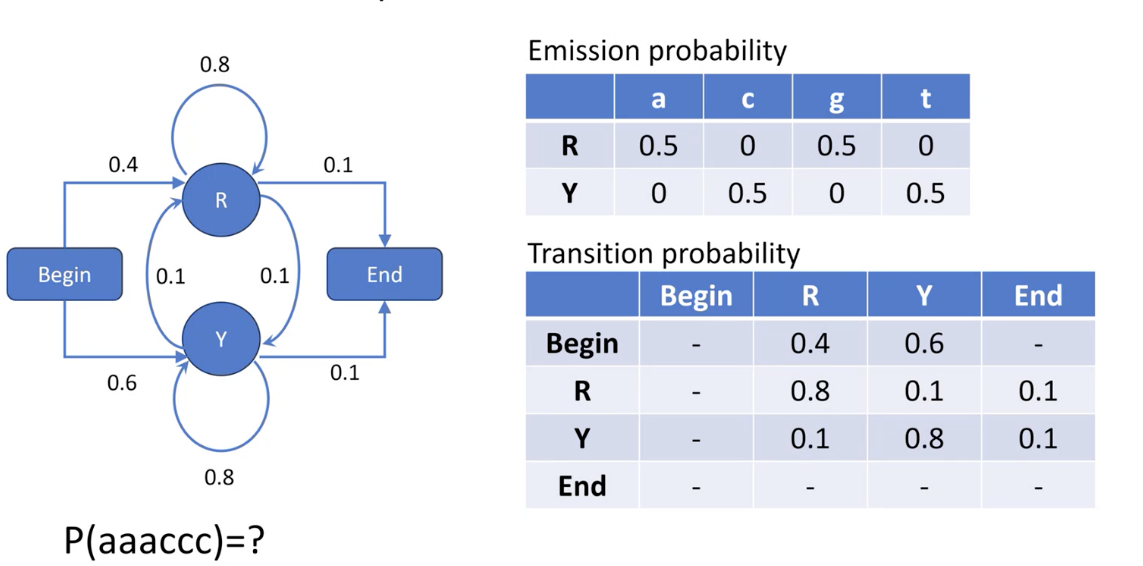 0.8

0.4

0.1

R

Begin

0.1

0.1

End

Y

0.6

0.1

0.8

P(aaaccc)=?

Emission probability

| | a | c | g | t |
|---|---|---|---|---|
| R | 0.5 | 0 | 0.5 | 0 |
| Y | 0 | 0.5 | 0 | 0.5 |

Transition probability

| | Begin | R | Y | End |
|---|---|---|---|---|
| Begin | - | 0.4 | 0.6 | - |
| R | - | 0.8 | 0.1 | 0.1 |
| Y | - | 0.1 | 0.8 | 0.1 |
| End | - | - | - | - |